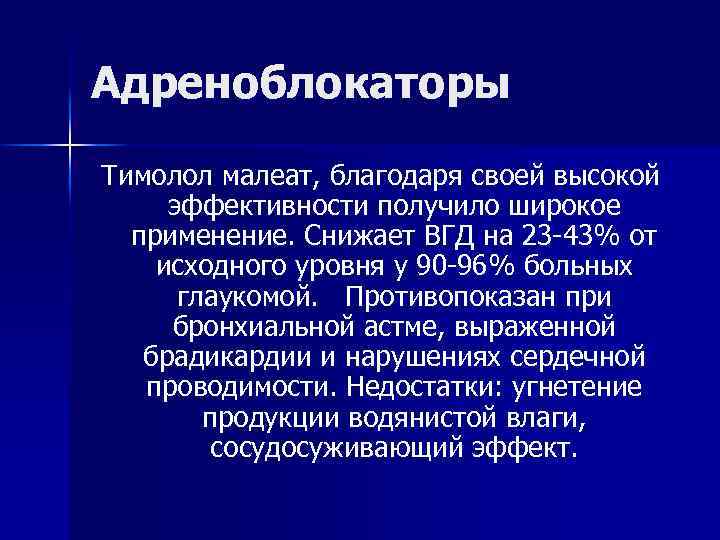 Адреноблокаторы

Тимолол малеат, благодаря своей высокой эффективности получило широкое применение. Снижает ВГД на 23-43% от исходного уровня у 90-96% больных глаукомой.   Противопоказан при бронхиальной астме, выраженной брадикардии и нарушениях сердечной проводимости. Недостатки: угнетение продукции водянистой влаги, сосудосуживающий эффект.